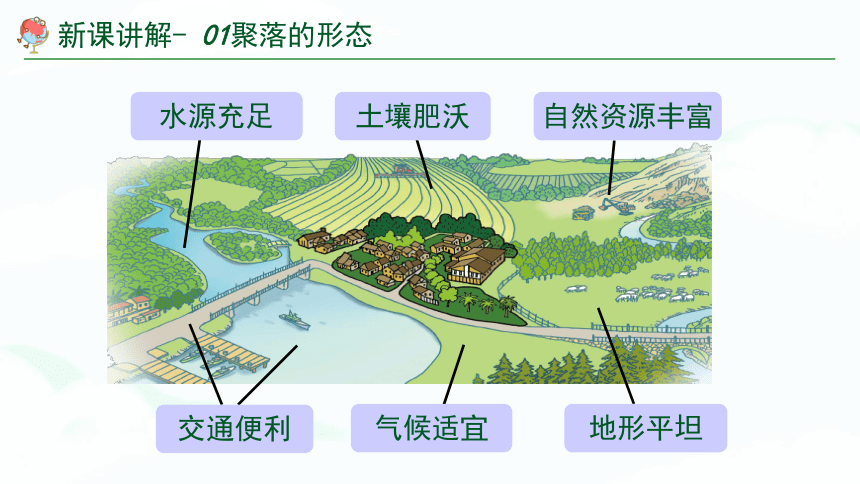 新课讲解- 01聚落的形态

水源充足

土壤肥沃

自然资源丰富

交通便利

气候适宜

地形平坦